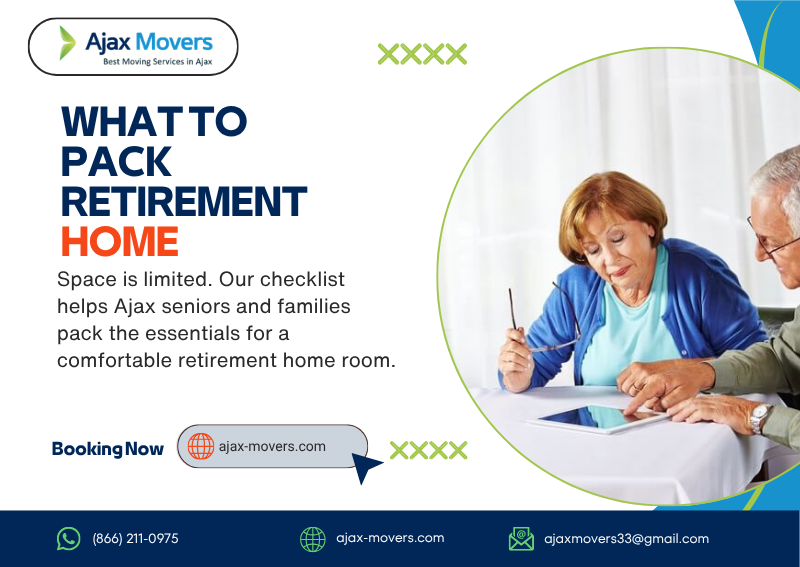 Ajax Movers
Best Moving Services in Ajax

XXXX

WHAT TO PACK RETIREMENT HOME

Space is limited. Our checklist helps Ajax seniors and families pack the essentials for a comfortable retirement home room.

Booking Now

ajax-movers.com

XXXX

(866) 211-0975

ajax-movers.com

ajaxmovers33@gmail.com